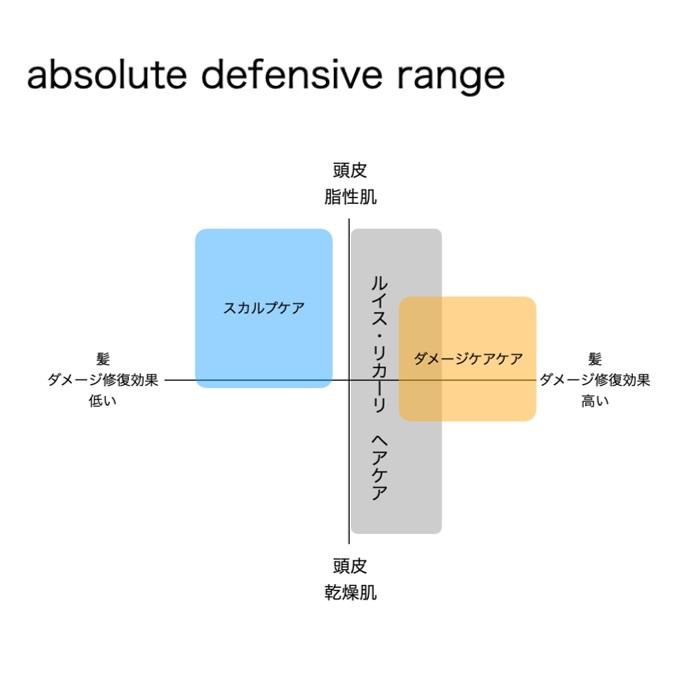 absolute defensive range

頭皮
脂性肌

スカルプケア

ルイス・リカーリ ヘアケア

ダメージケアケア

髪
ダメージ修復効果
低い

髪
ダメージ修復効果
高い

頭皮
乾燥肌